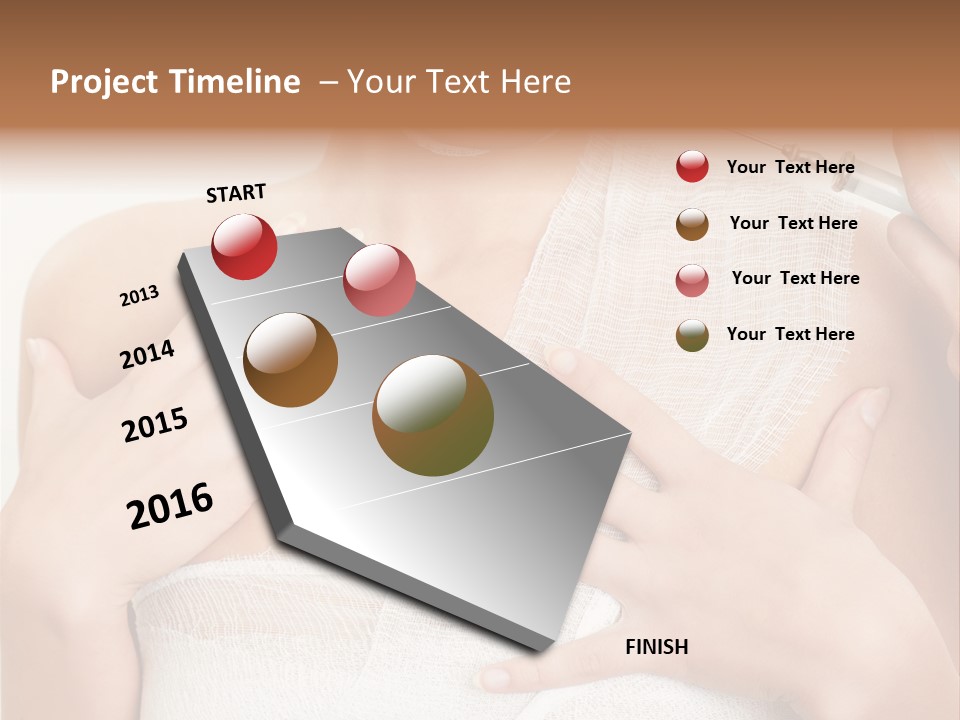 Project Timeline – Your Text Here

START

2013

2014

2015

2016

FINISH

Your Text Here

Your Text Here

Your Text Here

Your Text Here